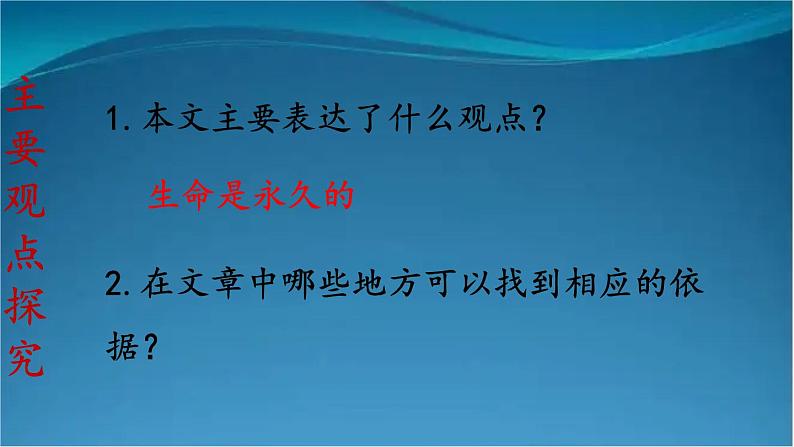 主要观点探究

1. 本文主要表达了什么观点？

生命是永久的

2. 在文章中哪些地方可以找到相应的依据？